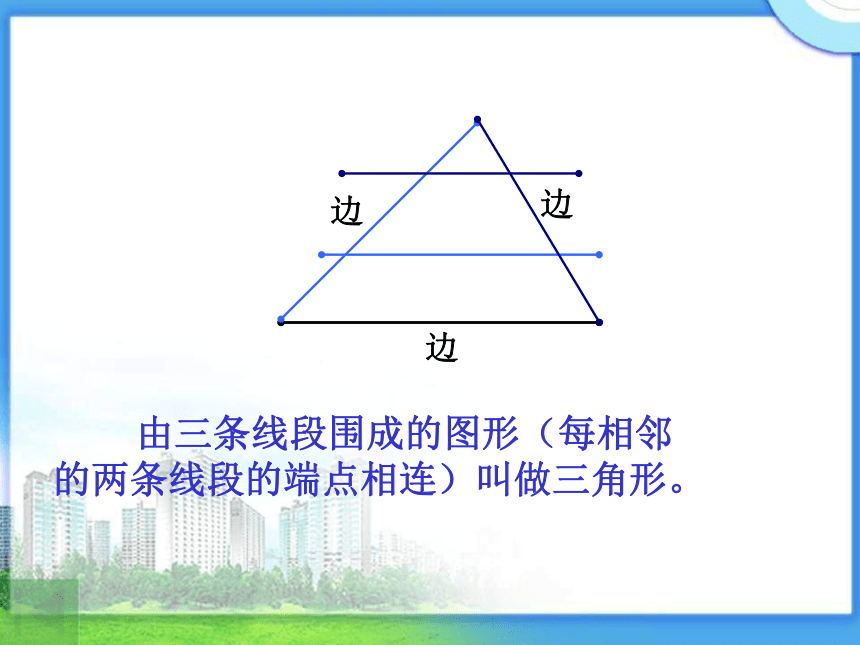 边

边

边

由三条线段围成的图形（每相邻的两条线段的端点相连）叫做三角形。